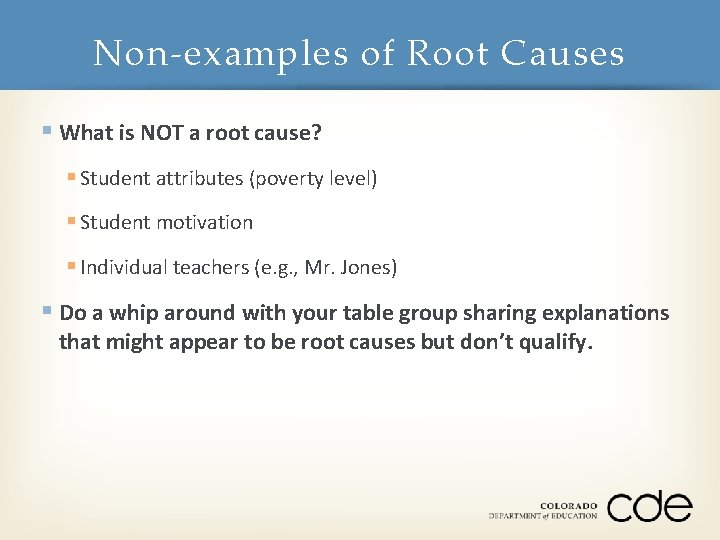 Non-examples of Root Causes

What is NOT a root cause?

Student attributes (poverty level)

Student motivation

Individual teachers (e.g., Mr. Jones)

Do a whip around with your table group sharing explanations that might appear to be root causes but don't qualify.

COLORADO
DEPARTMENT of EDUCATION
cde